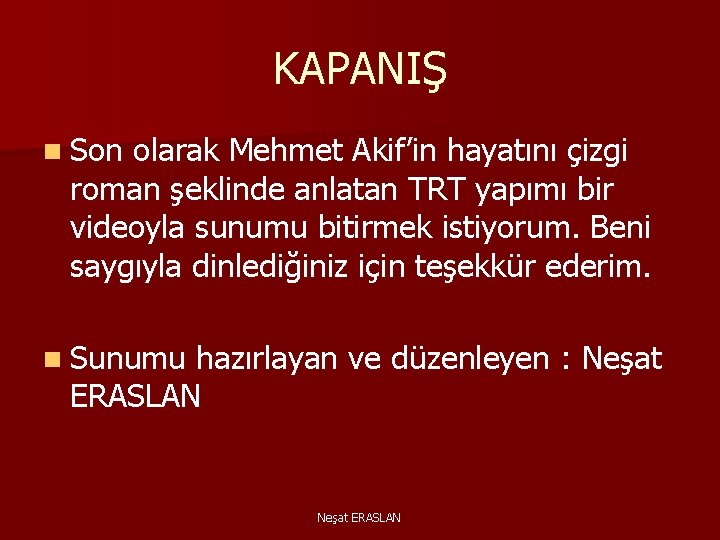 KAPANIŞ

Son olarak Mehmet Akif'in hayatını çizgi roman şeklinde anlatan TRT yapımı bir videoyla sunumu bitirmek istiyorum. Beni saygıyla dinlediğiniz için teşekkür ederim.

Sunumu hazırlayan ve düzenleyen : Neşat ERASLAN

Neşat ERASLAN